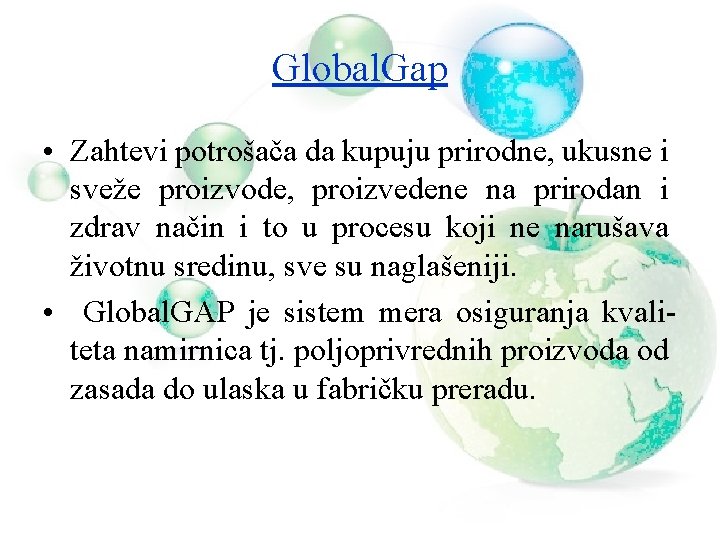 GlobalGap

• Zahtevi potrošača da kupuju prirodne, ukusne i sveže proizvode, proizvedene na prirodan i zdrav način i to u procesu koji ne narušava životnu sredinu, sve su naglašeniji.

• GlobalGAP je sistem mera osiguranja kvaliteta namirnica tj. poljoprivrednih proizvoda od zasada do ulaska u fabričku preradu.